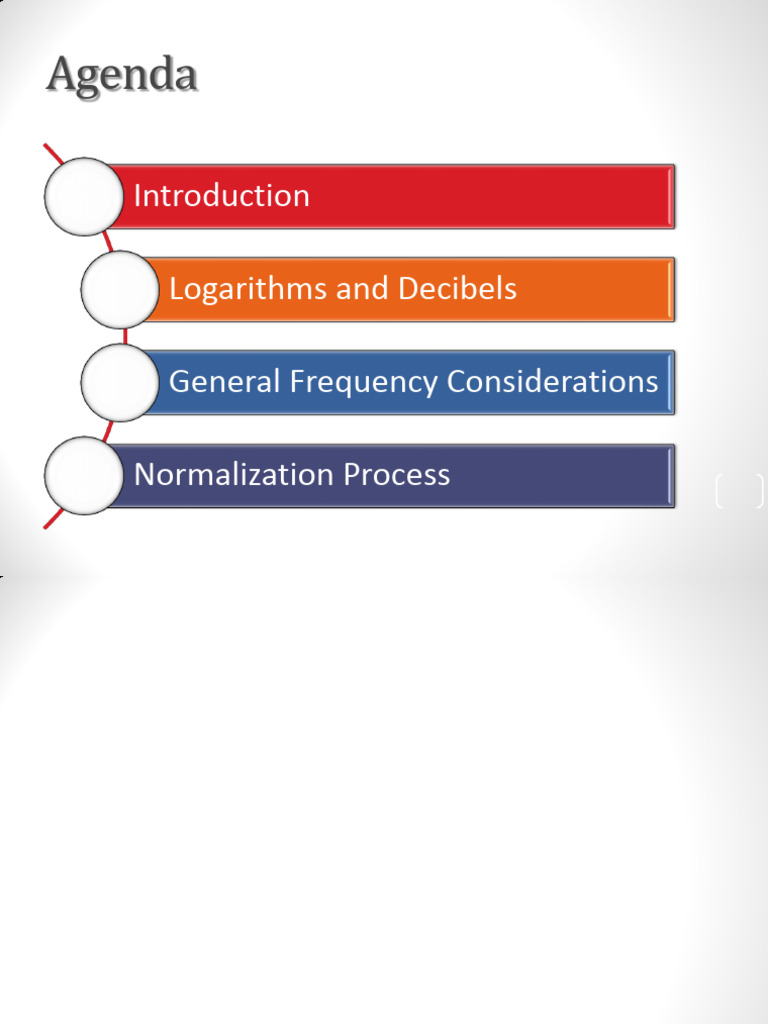 Agenda

Introduction

Logarithms and Decibels

General Frequency Considerations

Normalization Process